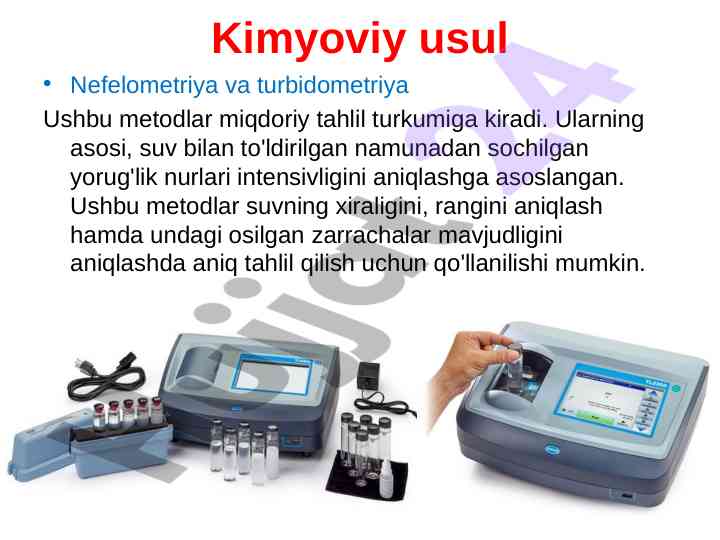 Kimyoviy usul

• Nefelometriya va turbidometriya

Ushbu metodlar miqdoriy tahlil turkumiga kiradi. Ularning asosi, suv bilan to'ldirilgan namunadan sochilgan yorug'lik nurlari intensivligini aniqlashga asoslangan. Ushbu metodlar suvning xiraligini, rangini aniqlash hamda undagi osilgan zarrachalar mavjudligini aniqlashda aniq tahlil qilish uchun qo'llanilishi mumkin.